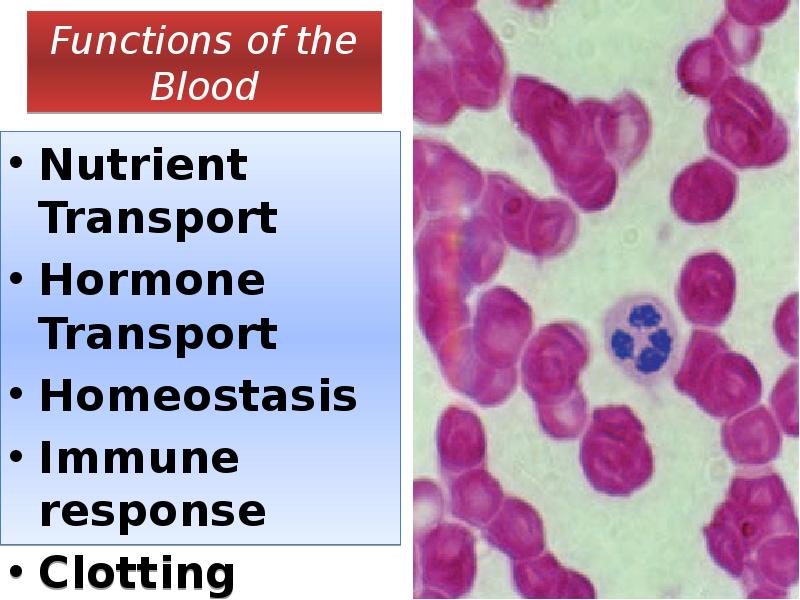 Functions of the Blood

• Nutrient Transport
• Hormone Transport
• Homeostasis
• Immune response
• Clotting